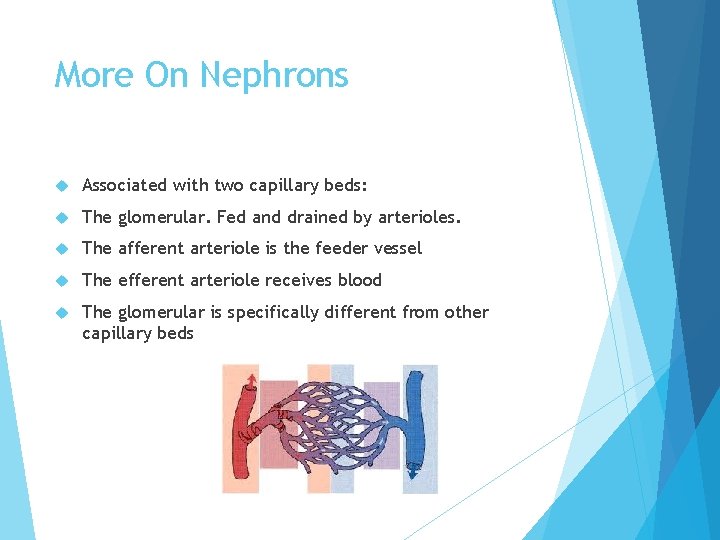 More On Nephrons

Associated with two capillary beds:

The glomerular. Fed and drained by arterioles.

The afferent arteriole is the feeder vessel

The efferent arteriole receives blood

The glomerular is specifically different from other capillary beds